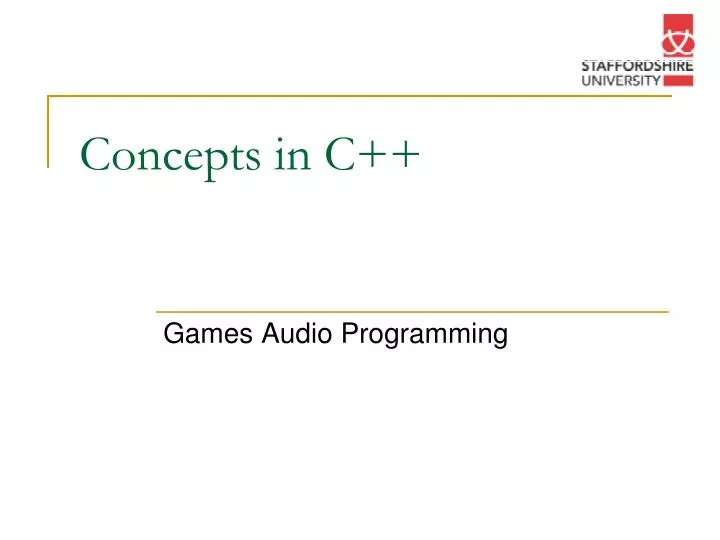 STAFFORDSHIRE
UNIVERSITY

Concepts in C++

Games Audio Programming